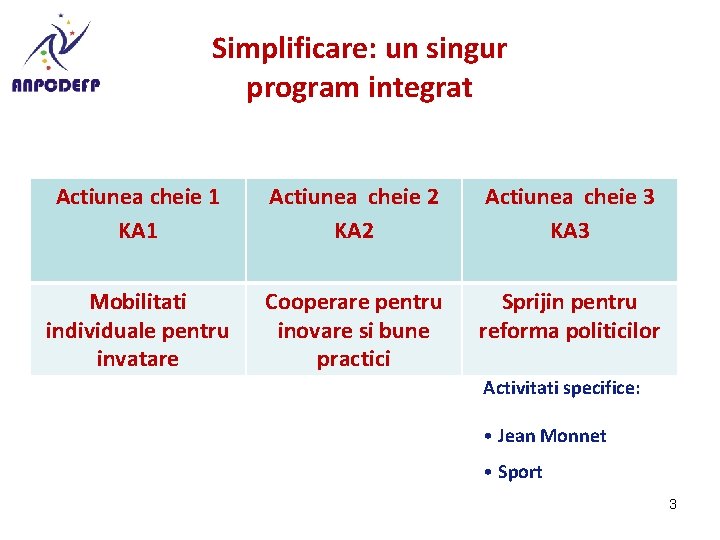 ANPCDEFP

Simplificare: un singur program integrat

| Actiunea cheie 1 KA1 | Actiunea cheie 2 KA2 | Actiunea cheie 3 KA3 |
|---|---|---|
| Mobilitati individuale pentru invatare | Cooperare pentru inovare si bune practici | Sprijin pentru reforma politicilor |

Activitati specifice:

• Jean Monnet

• Sport

3